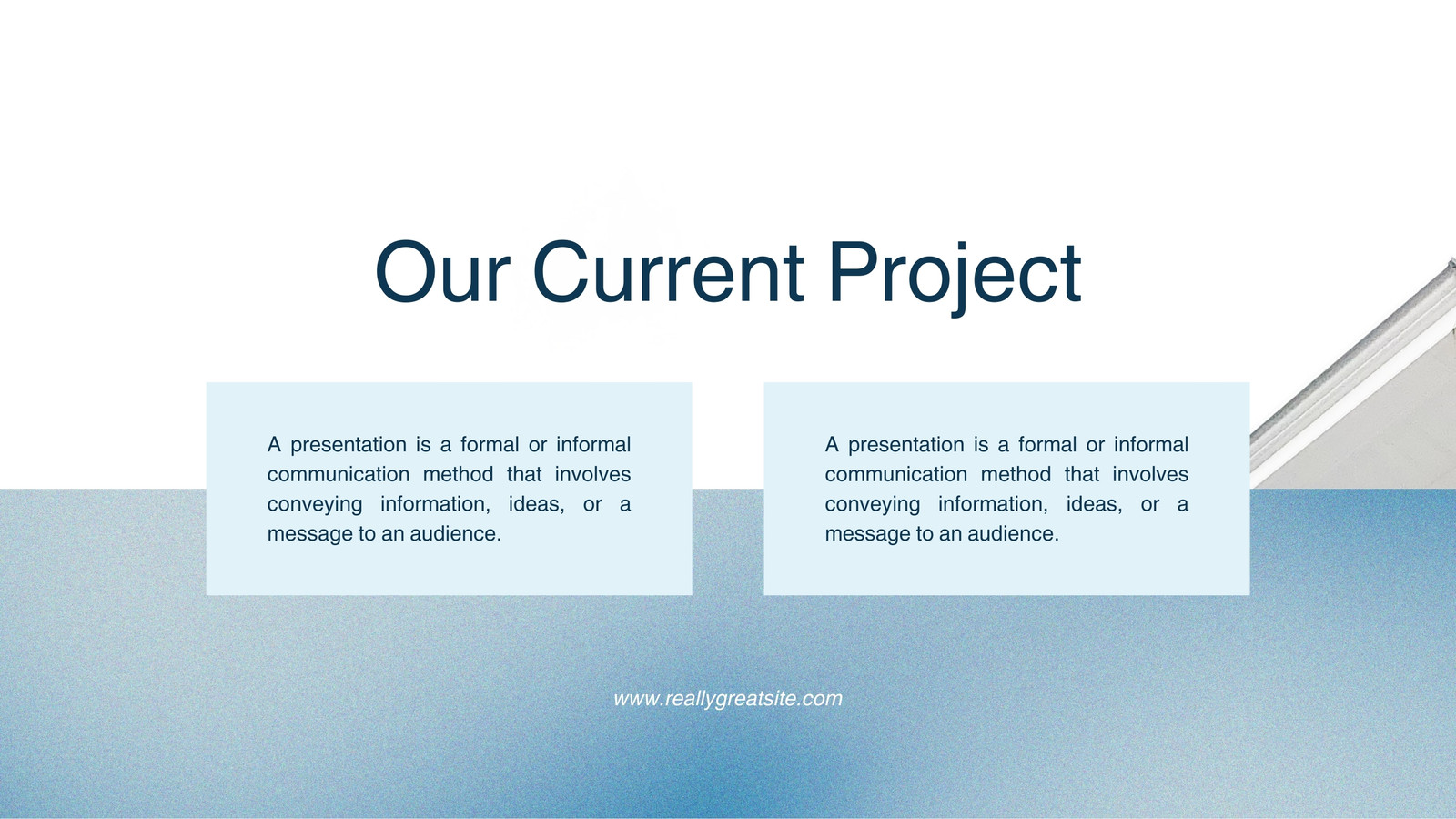 Our Current Project

A presentation is a formal or informal communication method that involves conveying information, ideas, or a message to an audience.

A presentation is a formal or informal communication method that involves conveying information, ideas, or a message to an audience.

www.reallygreatsite.com